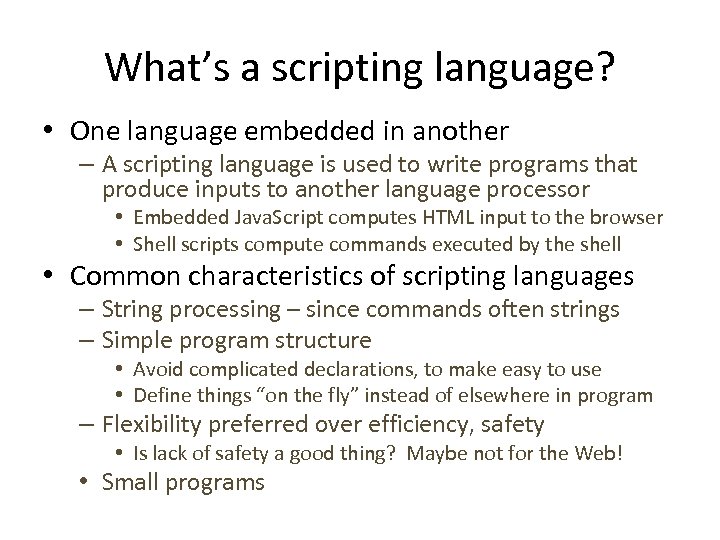 What's a scripting language?

• One language embedded in another
  – A scripting language is used to write programs that produce inputs to another language processor
    • Embedded JavaScript computes HTML input to the browser
    • Shell scripts compute commands executed by the shell
• Common characteristics of scripting languages
  – String processing – since commands often strings
  – Simple program structure
    • Avoid complicated declarations, to make easy to use
    • Define things "on the fly" instead of elsewhere in program
  – Flexibility preferred over efficiency, safety
    • Is lack of safety a good thing? Maybe not for the Web!
  • Small programs